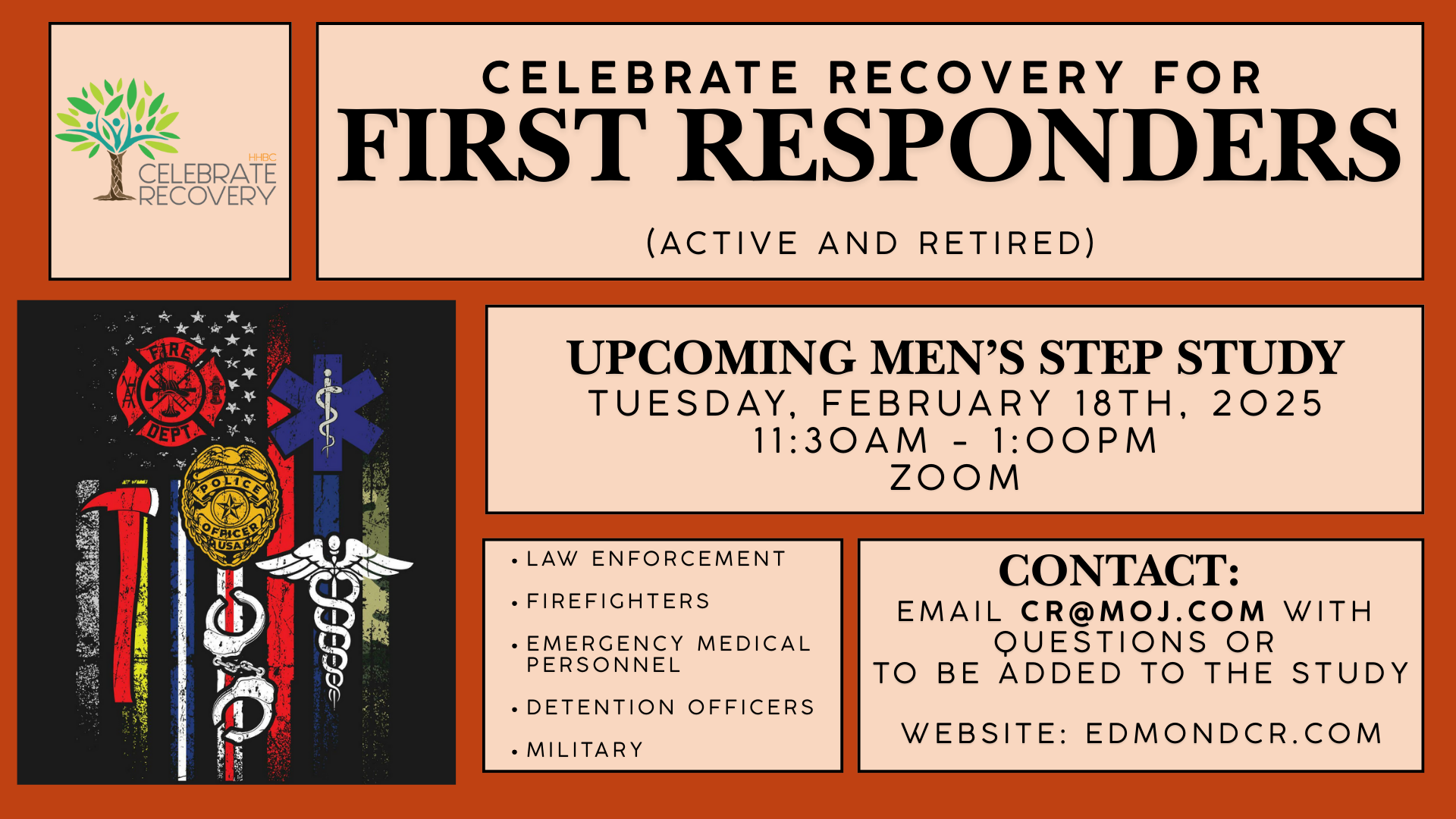 HHBC
CELEBRATE RECOVERY

CELEBRATE RECOVERY FOR
FIRST RESPONDERS

(ACTIVE AND RETIRED)

FIRE DEPT

POLICE OFFICER USA

UPCOMING MEN'S STEP STUDY
TUESDAY, FEBRUARY 18TH, 2025
11:30AM - 1:00PM
ZOOM

• LAW ENFORCEMENT

• FIREFIGHTERS

• EMERGENCY MEDICAL PERSONNEL

• DETENTION OFFICERS

• MILITARY

CONTACT:
EMAIL CR@MOJ.COM WITH QUESTIONS OR TO BE ADDED TO THE STUDY

WEBSITE: EDMONDCR.COM